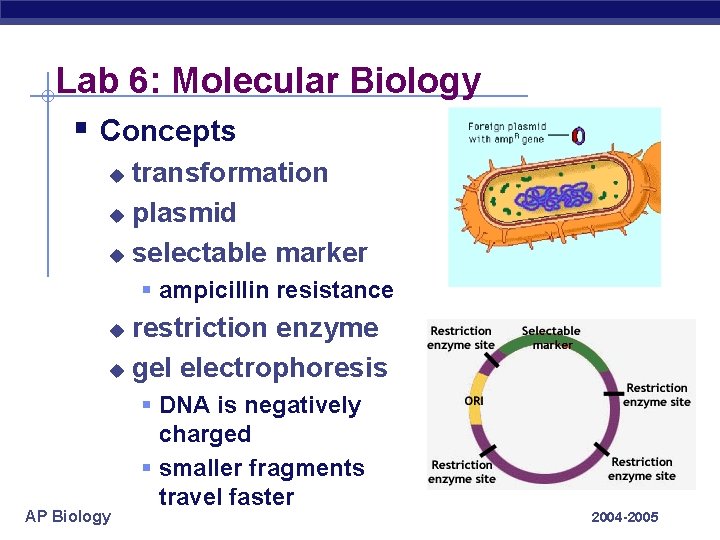 Lab 6: Molecular Biology

Concepts

transformation

plasmid

selectable marker

ampicillin resistance

restriction enzyme

gel electrophoresis

DNA is negatively charged

smaller fragments travel faster

Foreign plasmid with amp$^R$ gene

Restriction enzyme site

Selectable marker

Restriction enzyme site

ORI

Restriction enzyme site

Restriction enzyme site

AP Biology

2004-2005